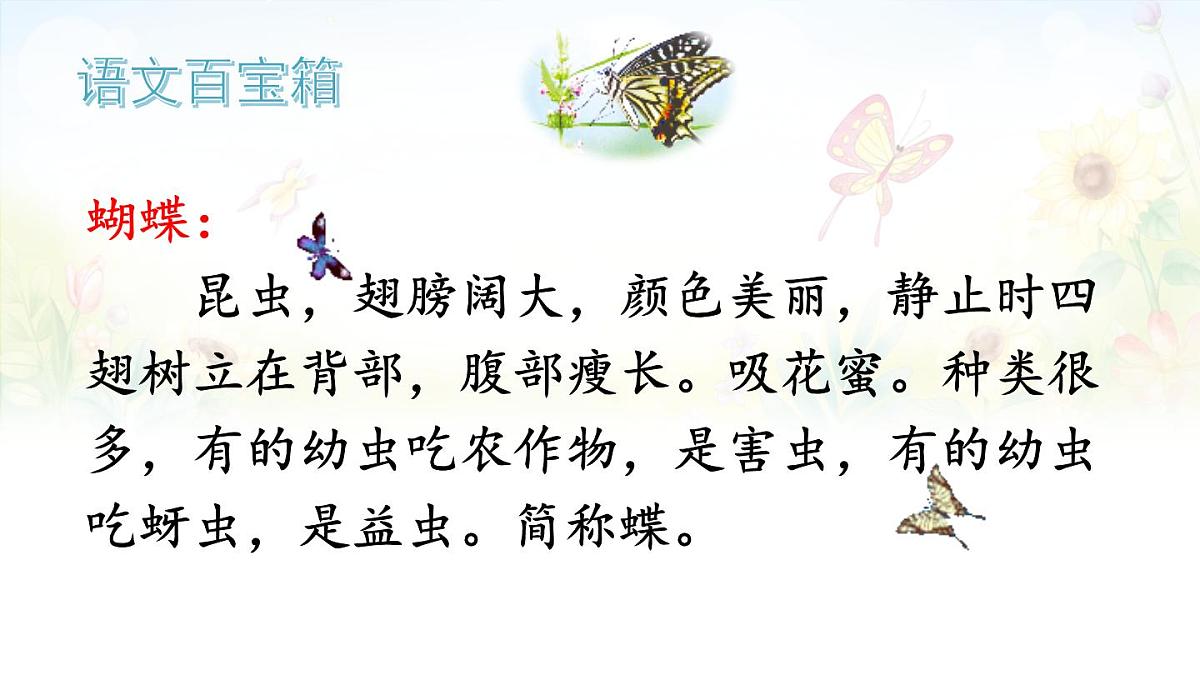 语文百宝箱

蝴蝶：

昆虫，翅膀阔大，颜色美丽，静止时四翅树立在背部，腹部瘦长。吸花蜜。种类很多，有的幼虫吃农作物，是害虫，有的幼虫吃蚜虫，是益虫。简称蝶。